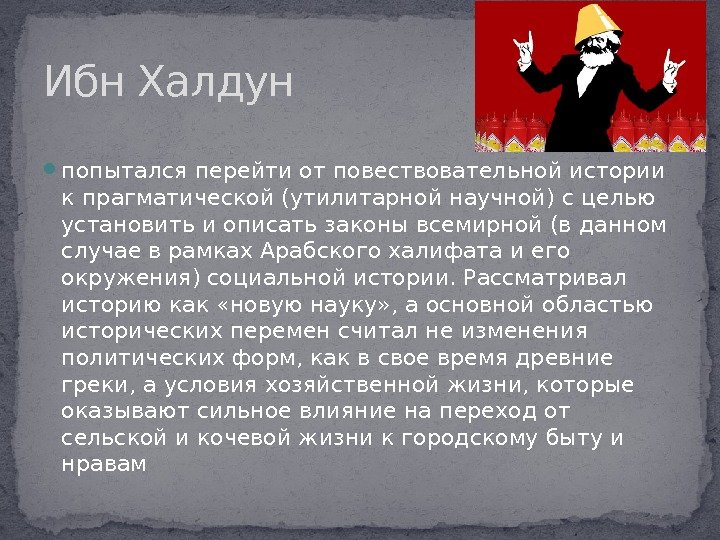 Ибн Халдун

попытался перейти от повествовательной истории к прагматической (утилитарной научной) с целью установить и описать законы всемирной (в данном случае в рамках Арабского халифата и его окружения) социальной истории. Рассматривал историю как «новую науку», а основной областью исторических перемен считал не изменения политических форм, как в свое время древние греки, а условия хозяйственной жизни, которые оказывают сильное влияние на переход от сельской и кочевой жизни к городскому быту и нравам